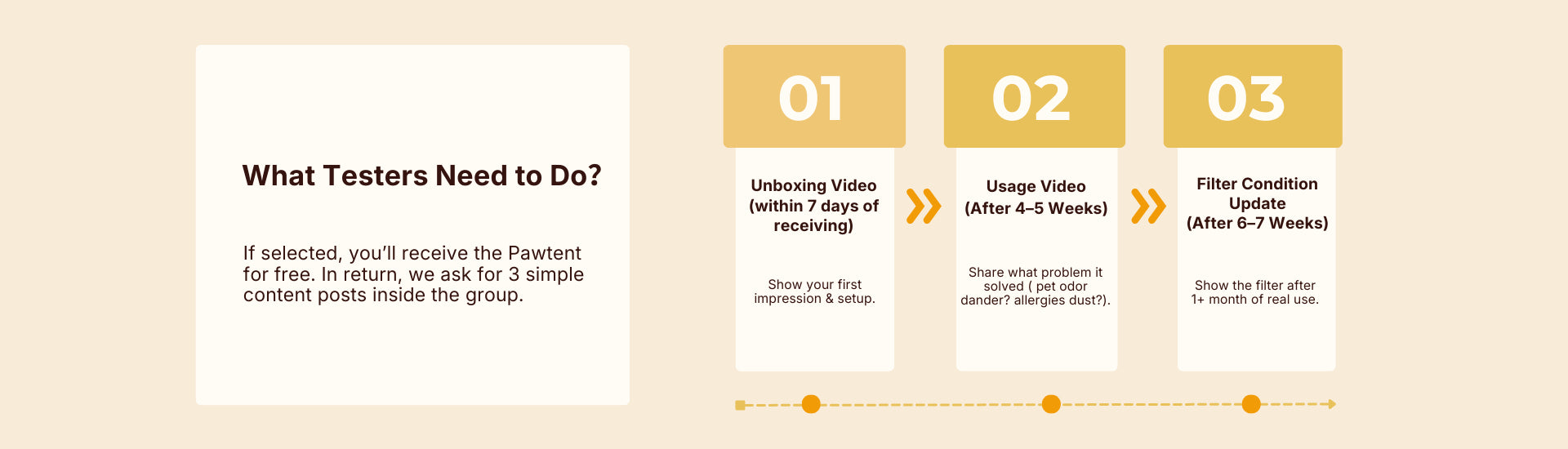 What Testers Need to Do?

If selected, you'll receive the Pawtent for free. In return, we ask for 3 simple content posts inside the group.

01

Unboxing Video (within 7 days of receiving)

Show your first impression & setup.

02

Usage Video (After 4–5 Weeks)

Share what problem it solved ( pet odor dander? allergies dust?).

03

Filter Condition Update (After 6–7 Weeks)

Show the filter after 1+ month of real use.